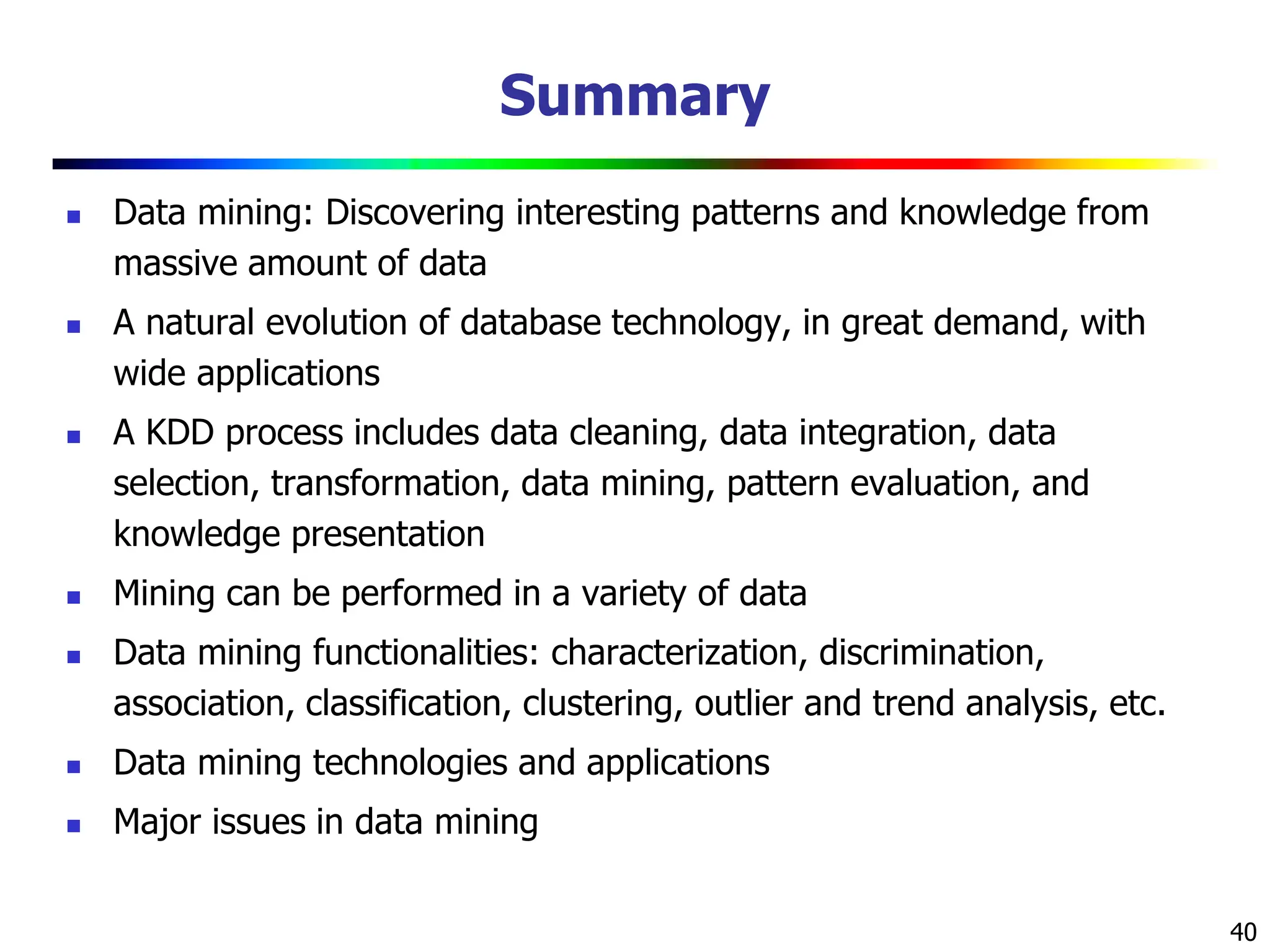 Summary

- Data mining: Discovering interesting patterns and knowledge from massive amount of data
- A natural evolution of database technology, in great demand, with wide applications
- A KDD process includes data cleaning, data integration, data selection, transformation, data mining, pattern evaluation, and knowledge presentation
- Mining can be performed in a variety of data
- Data mining functionalities: characterization, discrimination, association, classification, clustering, outlier and trend analysis, etc.
- Data mining technologies and applications
- Major issues in data mining

40